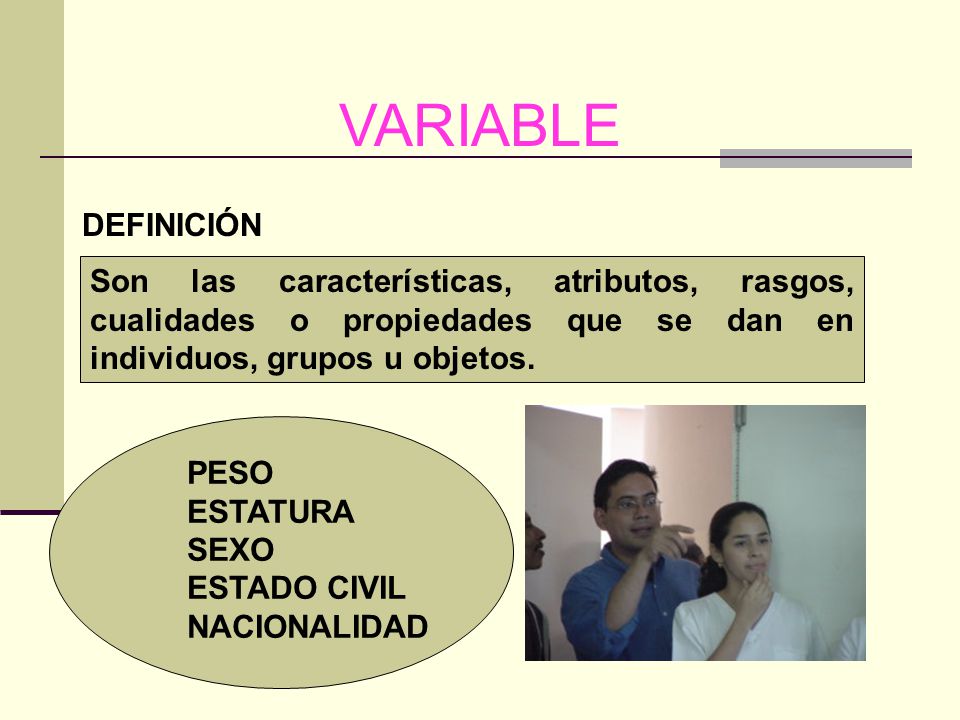 VARIABLE

DEFINICIÓN

Son las características, atributos, rasgos, cualidades o propiedades que se dan en individuos, grupos u objetos.

PESO
ESTATURA
SEXO
ESTADO CIVIL
NACIONALIDAD